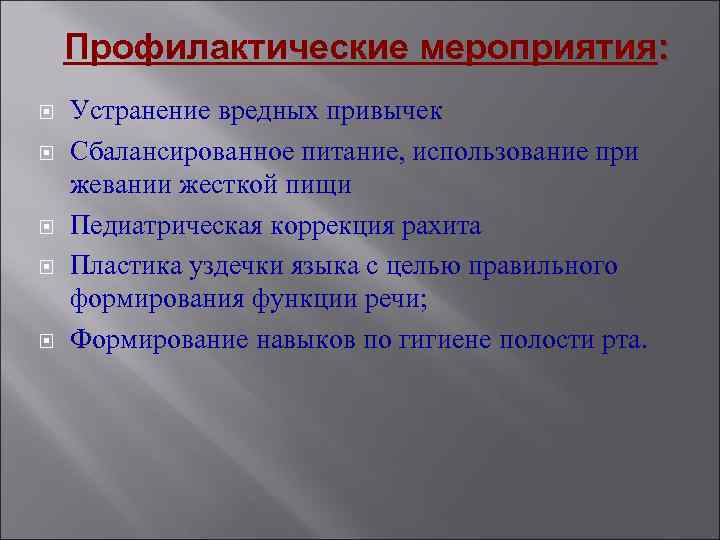 Профилактические мероприятия:

Устранение вредных привычек

Сбалансированное питание, использование при жевании жесткой пищи

Педиатрическая коррекция рахита

Пластика уздечки языка с целью правильного формирования функции речи;

Формирование навыков по гигиене полости рта.